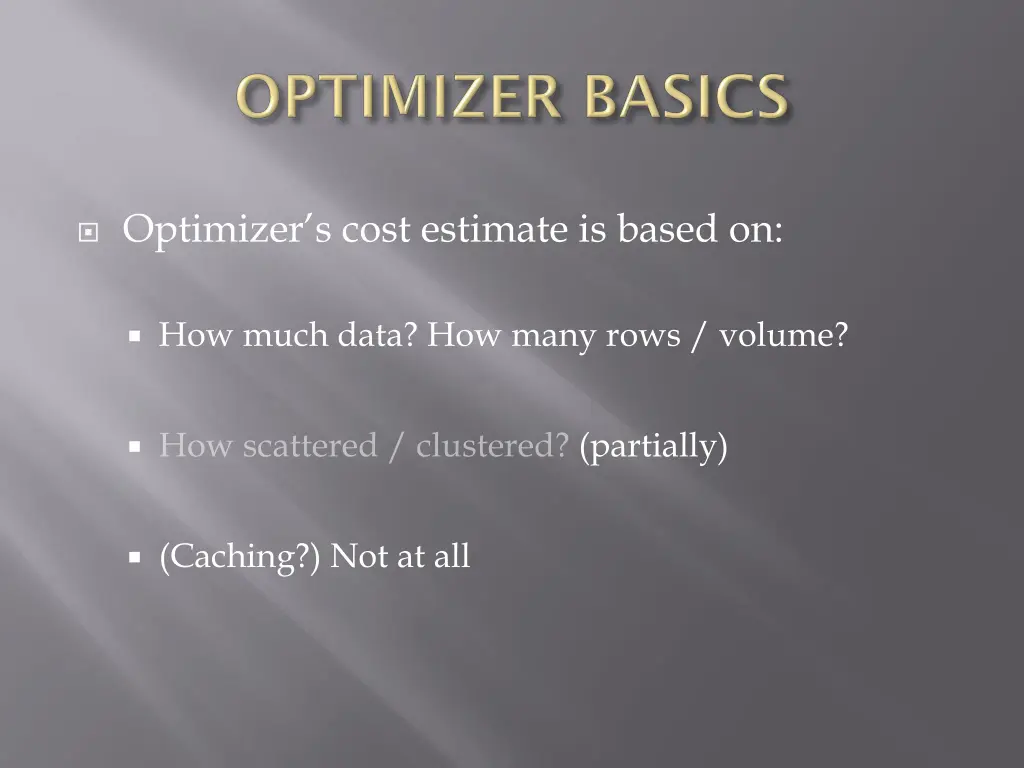 OPTIMIZER BASICS

Optimizer's cost estimate is based on:

How much data? How many rows / volume?

How scattered / clustered? (partially)

(Caching?) Not at all